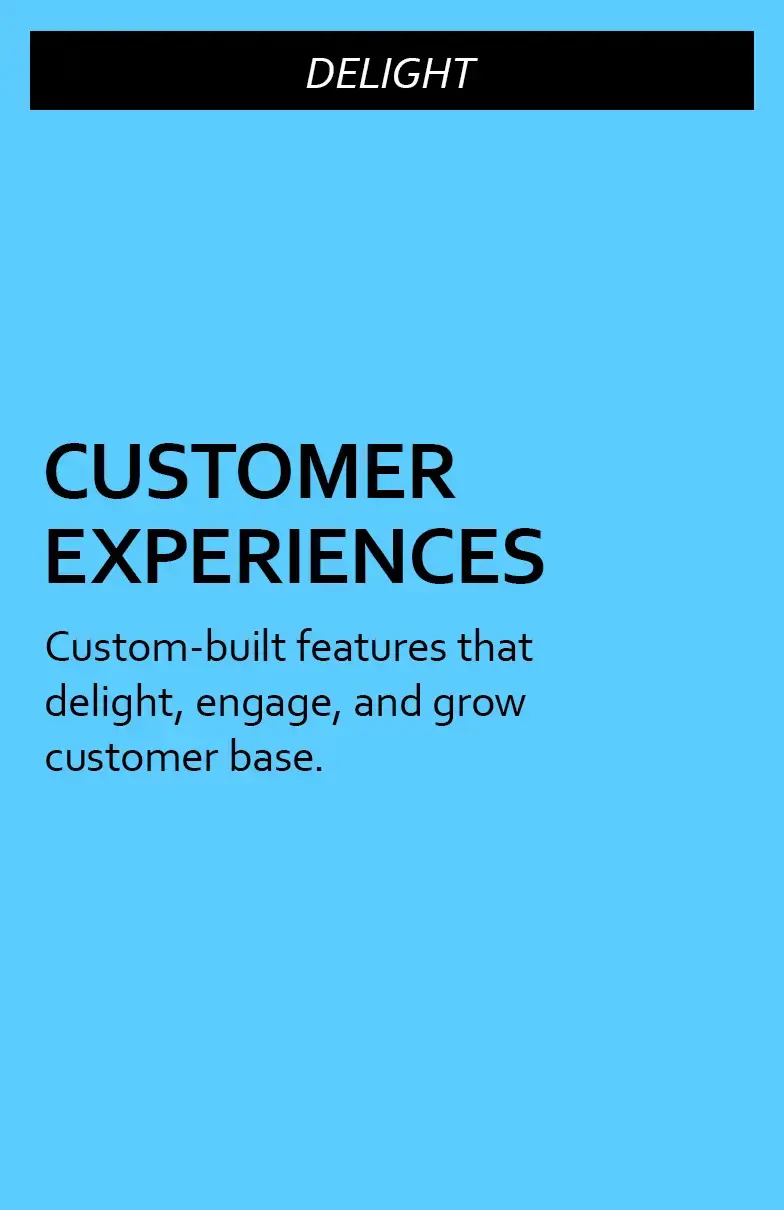 DELIGHT

CUSTOMER EXPERIENCES

Custom-built features that delight, engage, and grow customer base.